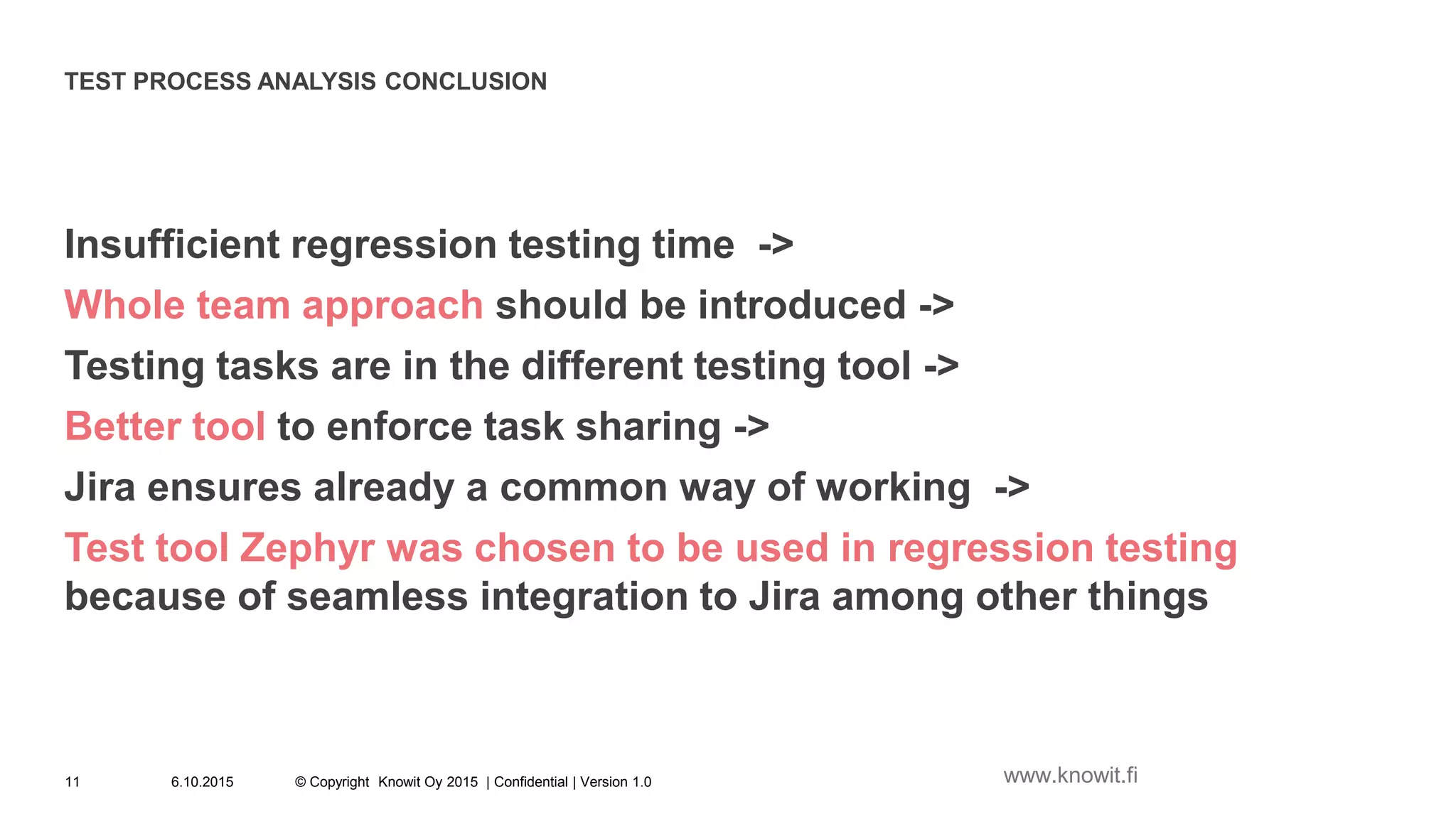 TEST PROCESS ANALYSIS CONCLUSION

Insufficient regression testing time ->

Whole team approach should be introduced ->

Testing tasks are in the different testing tool ->

Better tool to enforce task sharing ->

Jira ensures already a common way of working ->

Test tool Zephyr was chosen to be used in regression testing because of seamless integration to Jira among other things

11 6.10.2015 © Copyright Knowit Oy 2015 | Confidential | Version 1.0

www.knowit.fi